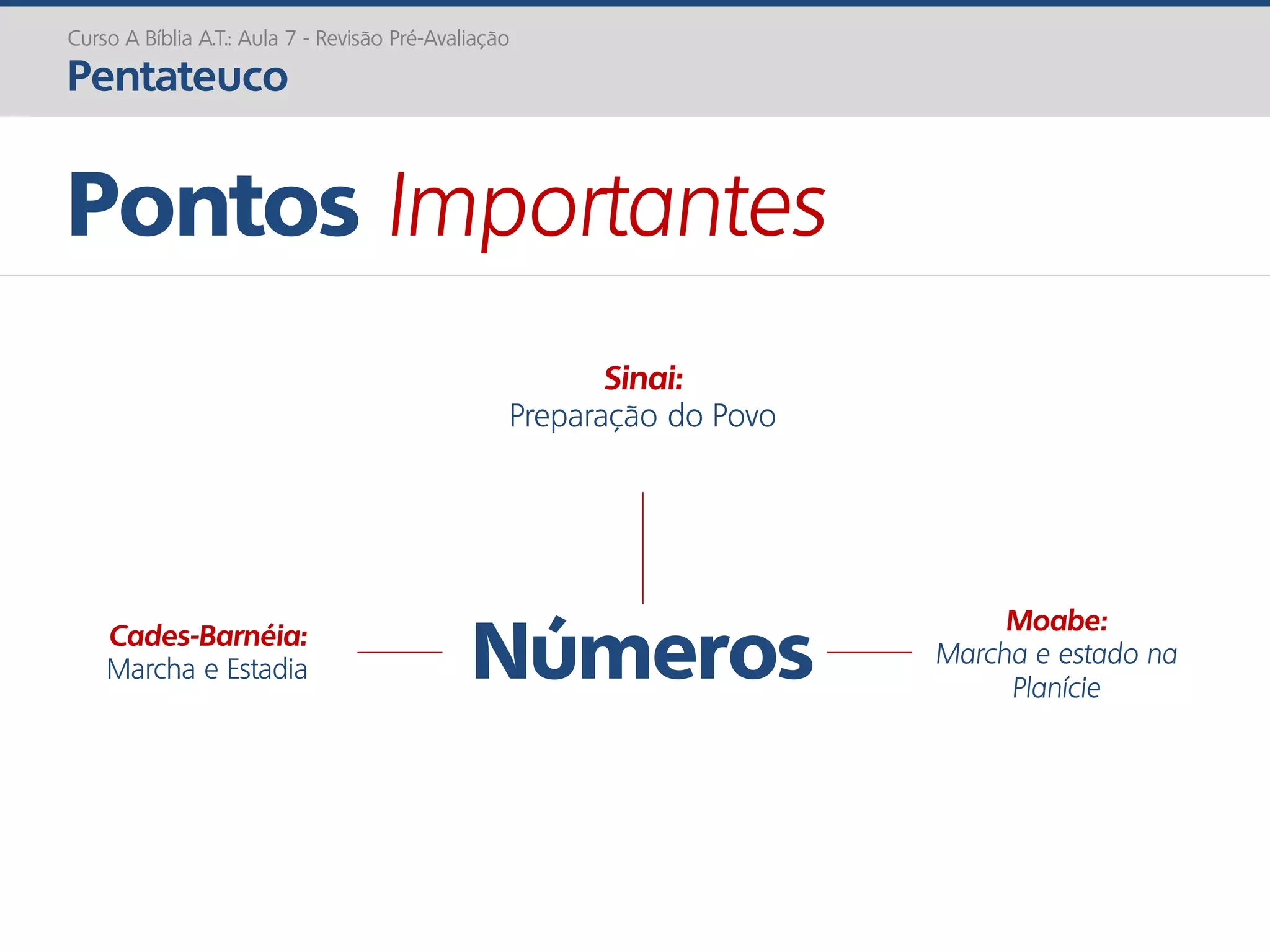 Curso A Bíblia A.T.: Aula 7 - Revisão Pré-Avaliação
Pentateuco

Pontos Importantes

Sinai:
Preparação do Povo

Cades-Barnéia:
Marcha e Estadia

Números

Moabe:
Marcha e estado na Planície